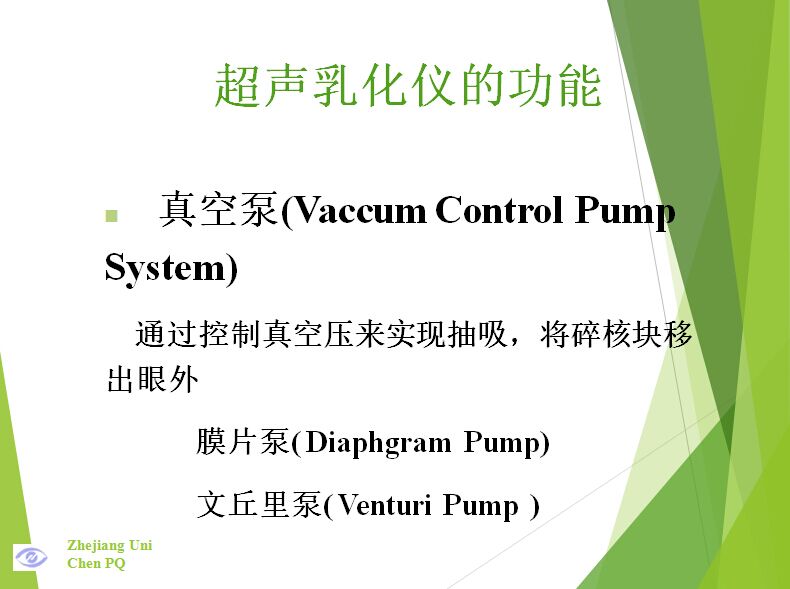 超声乳化仪的功能

真空泵(Vaccum Control Pump System)

通过控制真空压来实现抽吸，将碎核块移出眼外

膜片泵(Diaphgram Pump)

文丘里泵(Venturi Pump )

Zhejiang Uni
Chen PQ